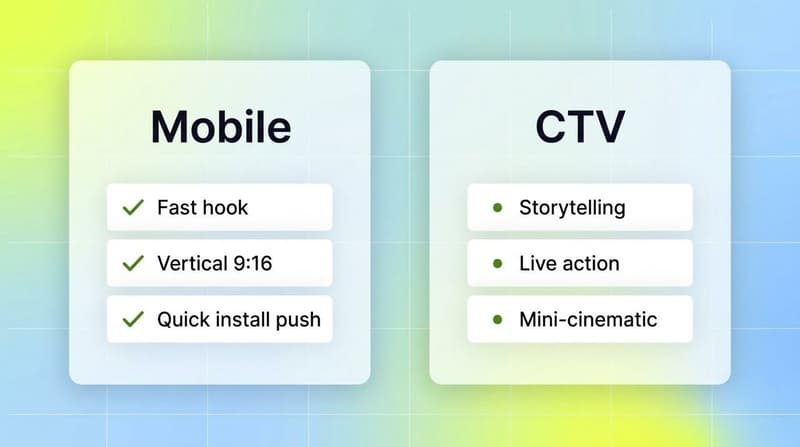 Mobile

✓ Fast hook
✓ Vertical 9:16
✓ Quick install push

CTV

• Storytelling
• Live action
• Mini-cinematic